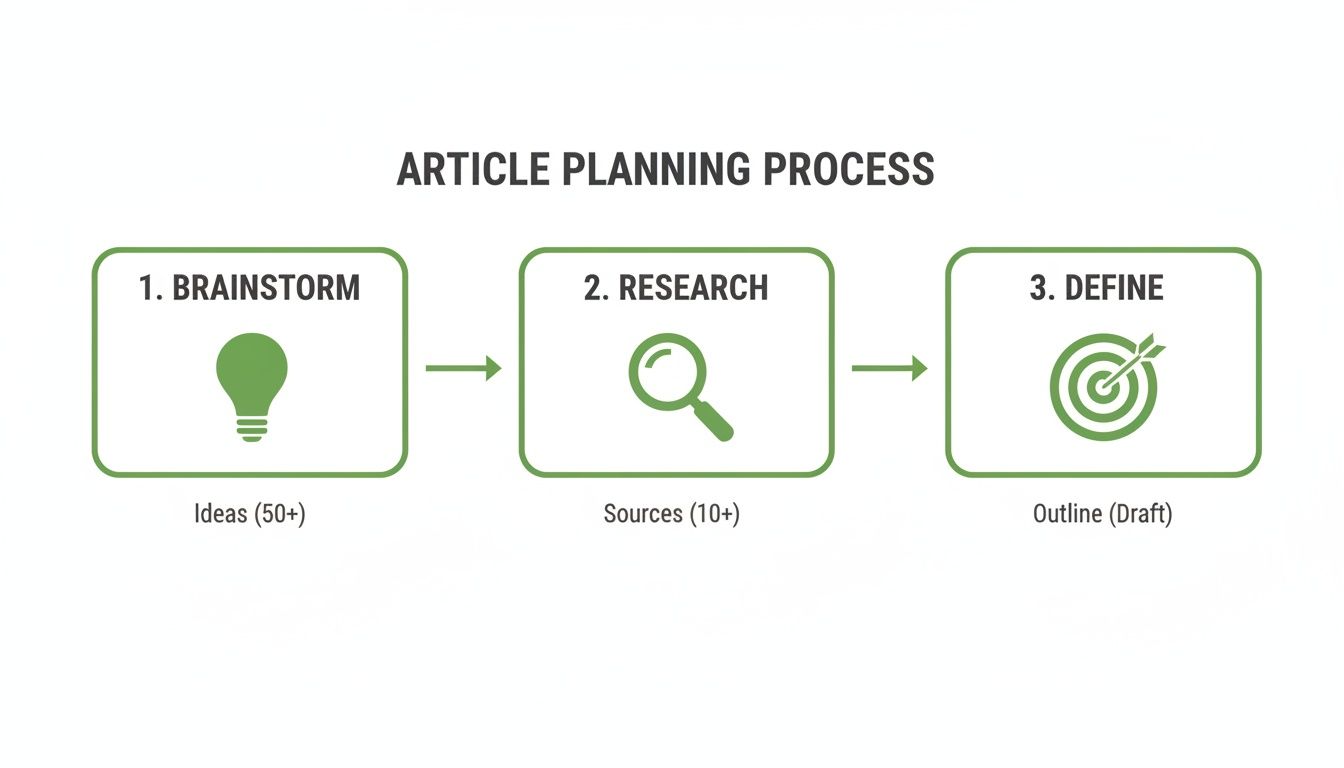 ARTICLE PLANNING PROCESS

1. BRAINSTORM

Ideas (50+)

2. RESEARCH

Sources (10+)

3. DEFINE

Outline (Draft)